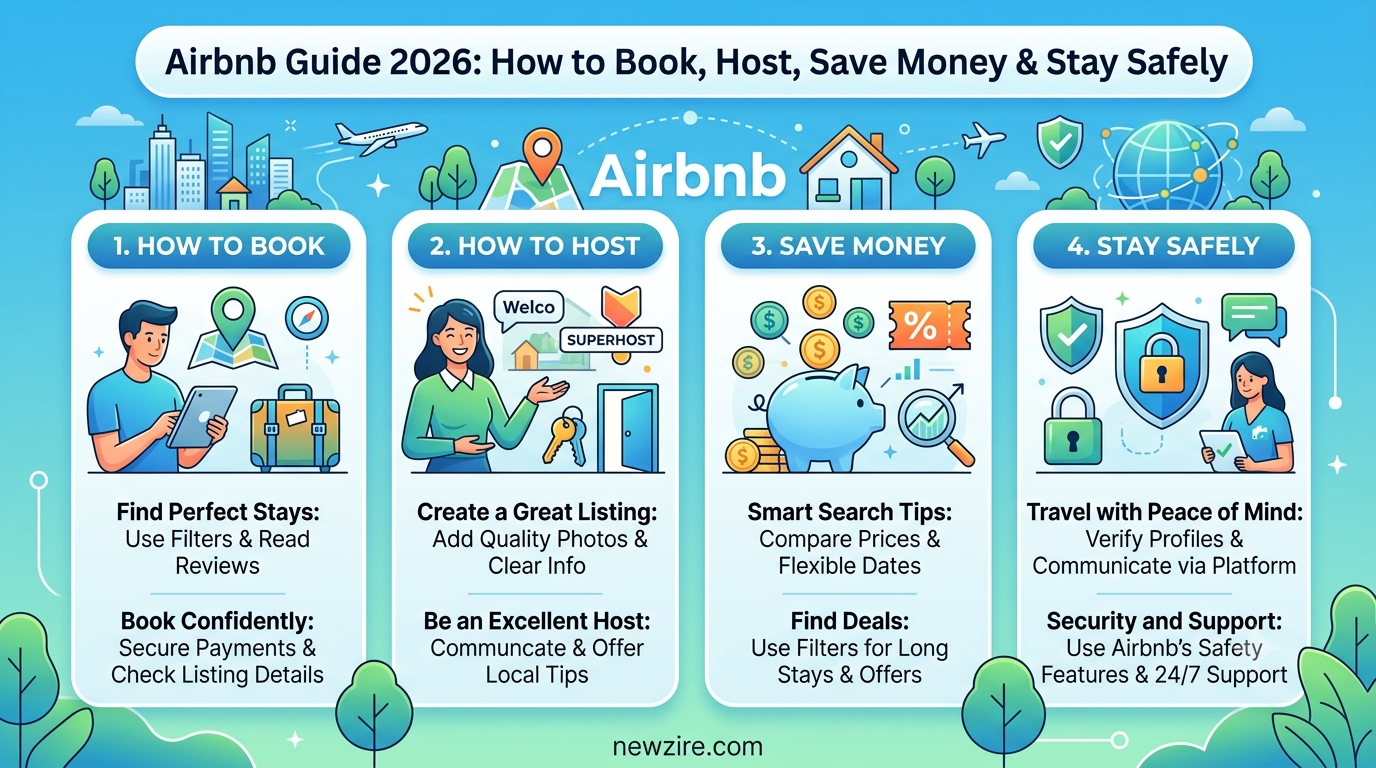 Airbnb Guide 2026: How to Book, Host, Save Money & Stay Safely

Airbnb

1. HOW TO BOOK

Find Perfect Stays: Use Filters & Read Reviews

Book Confidently: Secure Payments & Check Listing Details

2. HOW TO HOST

Welco

SUPERHOST

Create a Great Listing: Add Quality Photos & Clear Info

Be an Excellent Host: Communcate & Offer Local Tips

3. SAVE MONEY

%

Smart Search Tips: Compare Prices & Flexible Dates

Find Deals: Use Filters for Long Stays & Offers

4. STAY SAFELY

Travel with Peace of Mind: Verify Profiles & Communicate via Platform

Security and Support: Use Airbnb's Safety Features & 24/7 Support

newzire.com